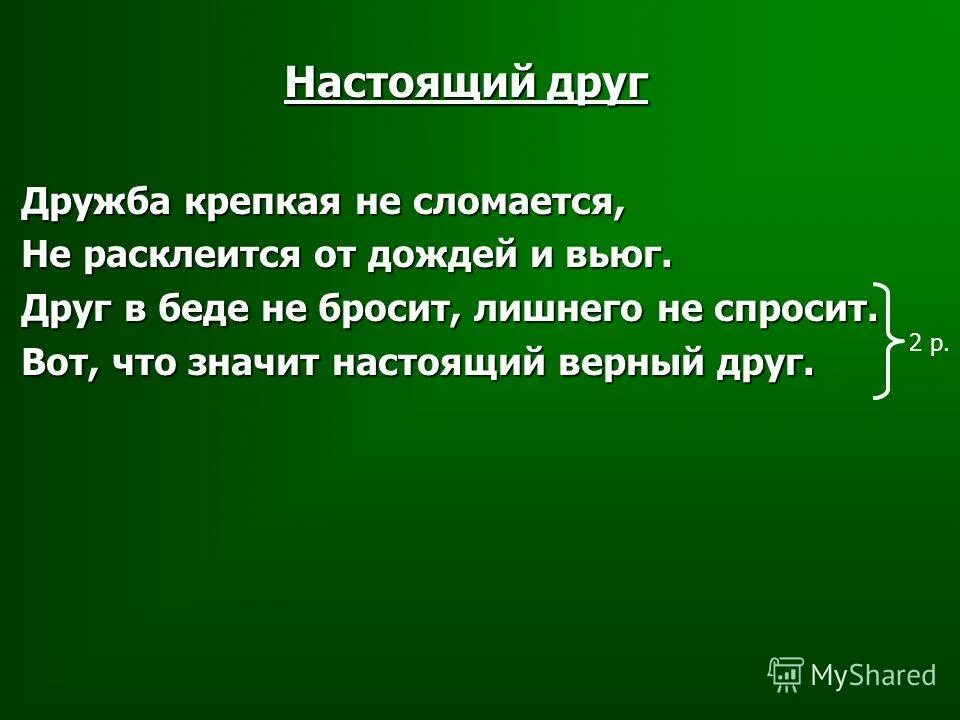 Настоящий друг

Дружба крепкая не сломается,
Не расклеится от дождей и вьюг.
Друг в беде не бросит, лишнего не спросит.
Вот, что значит настоящий верный друг.

2 р.

MyShared